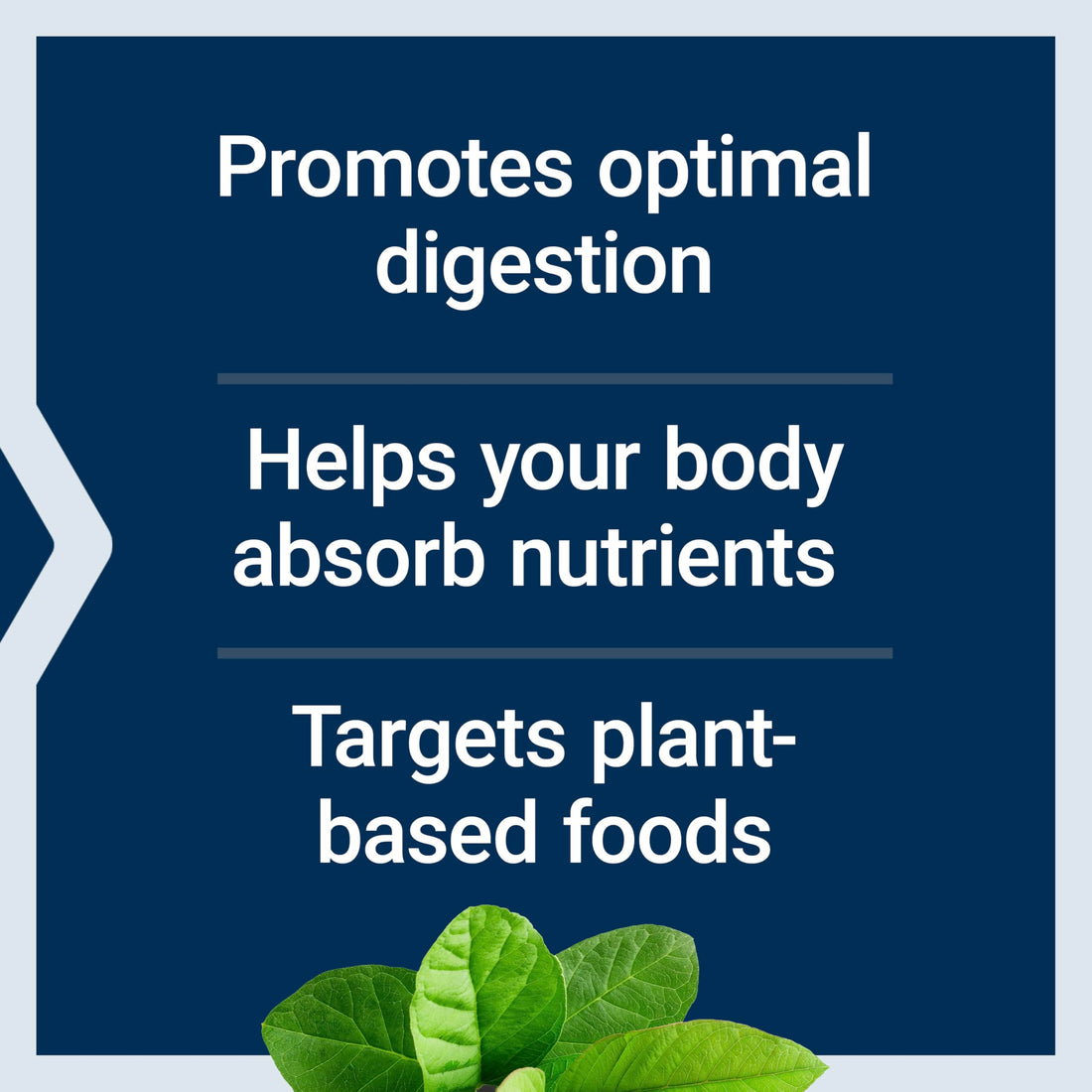 Promotes optimal digestion

Helps your body absorb nutrients

Targets plant-based foods